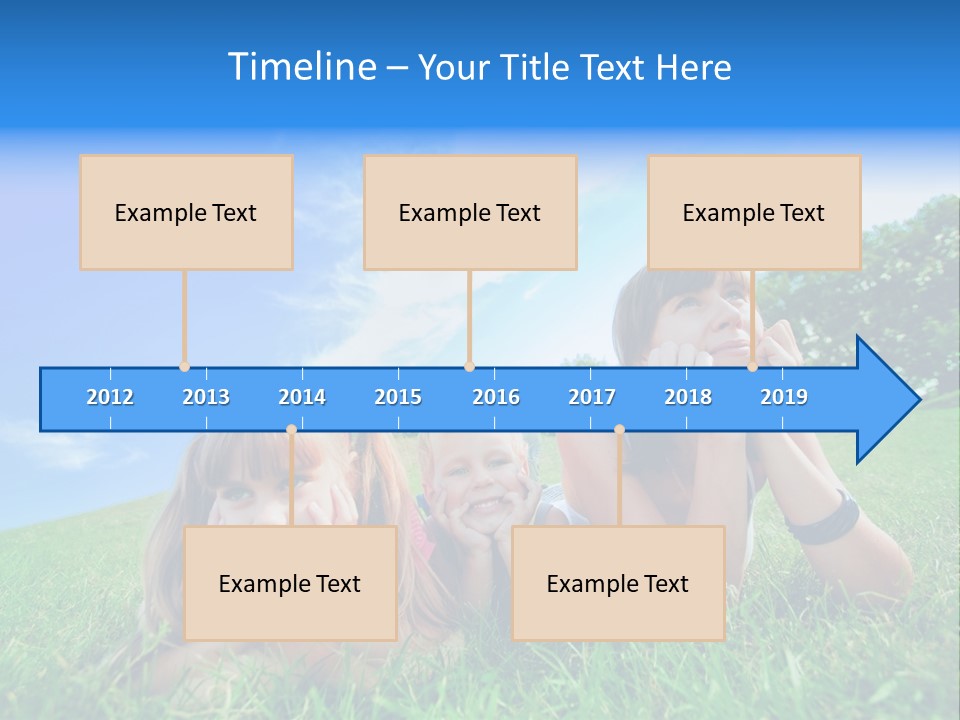 Timeline – Your Title Text Here

Example Text

Example Text

Example Text

2012 2013 2014 2015 2016 2017 2018 2019

Example Text

Example Text